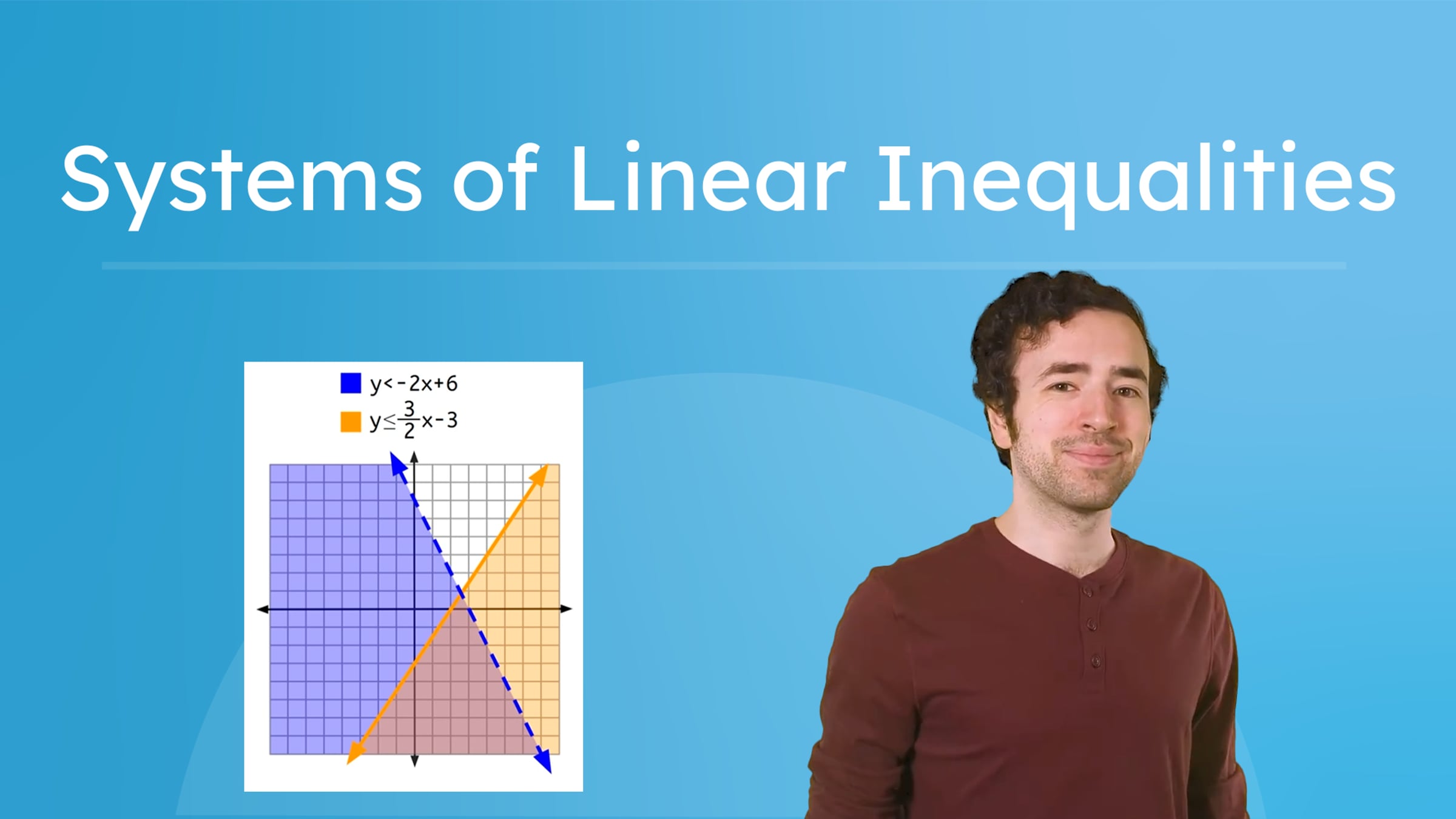 Systems of Linear Inequalities

$y<-2x+6$

$y\leq\frac{3}{2}x-3$